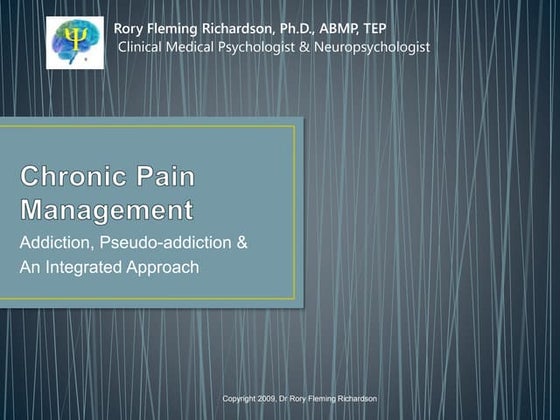 Ψ

Rory Fleming Richardson, Ph.D., ABMP, TEP
Clinical Medical Psychologist & Neuropsychologist

Chronic Pain Management

Addiction, Pseudo-addiction & An Integrated Approach

Copyright 2009, Dr Rory Fleming Richardson